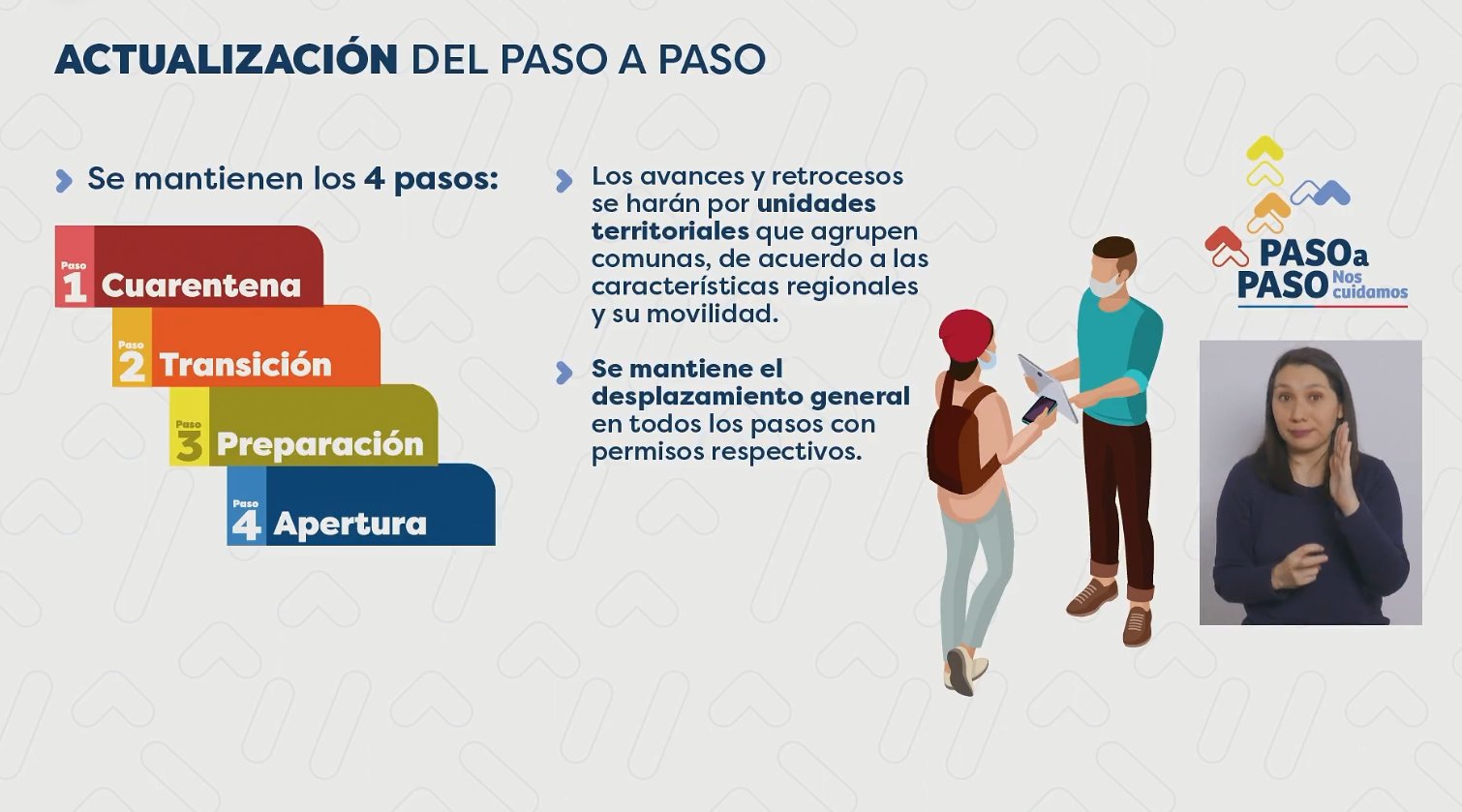 ACTUALIZACIÓN DEL PASO A PASO

Se mantienen los 4 pasos:

Paso 1 Cuarentena

Paso 2 Transición

Paso 3 Preparación

Paso 4 Apertura

Los avances y retrocesos se harán por unidades territoriales que agrupen comunas, de acuerdo a las características regionales y su movilidad.

Se mantiene el desplazamiento general en todos los pasos con permisos respectivos.

PASO a PASO Nos cuidamos